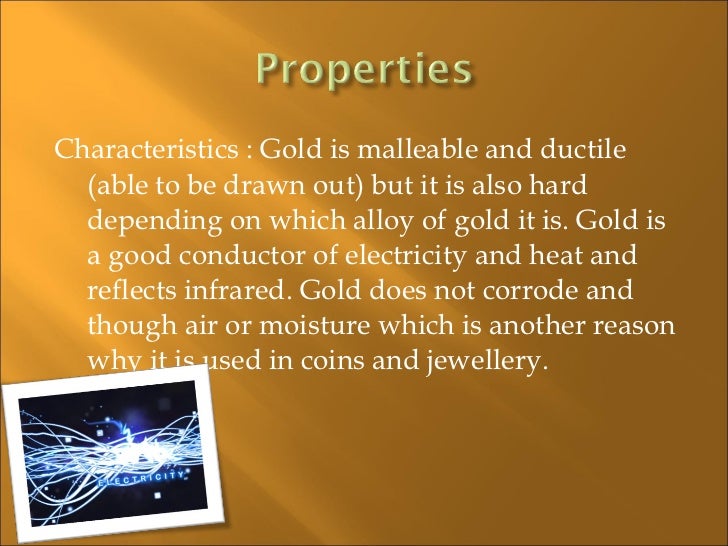 Properties

Characteristics : Gold is malleable and ductile (able to be drawn out) but it is also hard depending on which alloy of gold it is. Gold is a good conductor of electricity and heat and reflects infrared. Gold does not corrode and though air or moisture which is another reason why it is used in coins and jewellery.

ELECTRICITY